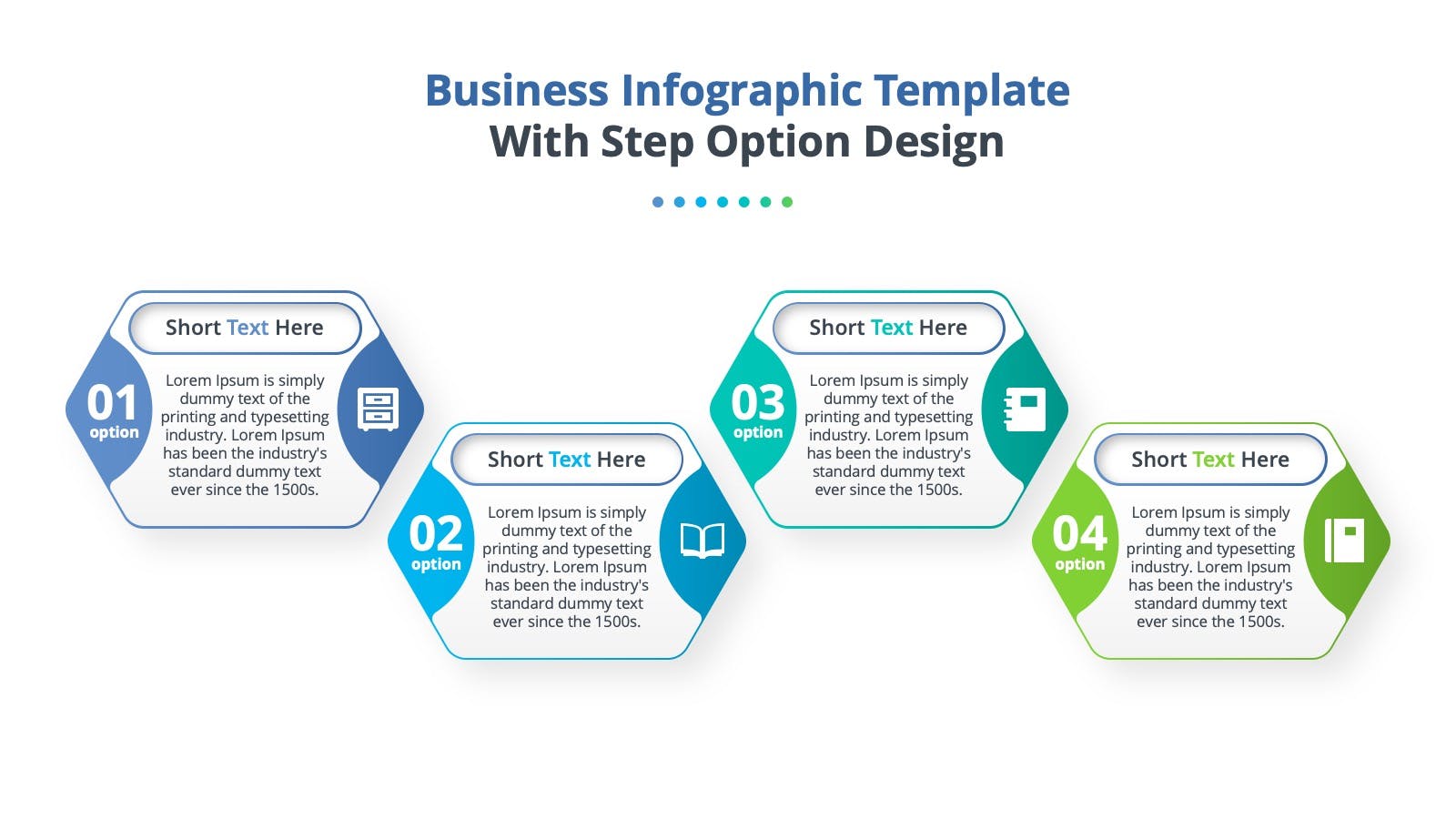 Business Infographic Template
With Step Option Design

Short Text Here

01
option

Lorem Ipsum is simply dummy text of the printing and typesetting industry. Lorem Ipsum has been the industry's standard dummy text ever since the 1500s.

Short Text Here

02
option

Lorem Ipsum is simply dummy text of the printing and typesetting industry. Lorem Ipsum has been the industry's standard dummy text ever since the 1500s.

Short Text Here

03
option

Lorem Ipsum is simply dummy text of the printing and typesetting industry. Lorem Ipsum has been the industry's standard dummy text ever since the 1500s.

Short Text Here

04
option

Lorem Ipsum is simply dummy text of the printing and typesetting industry. Lorem Ipsum has been the industry's standard dummy text ever since the 1500s.